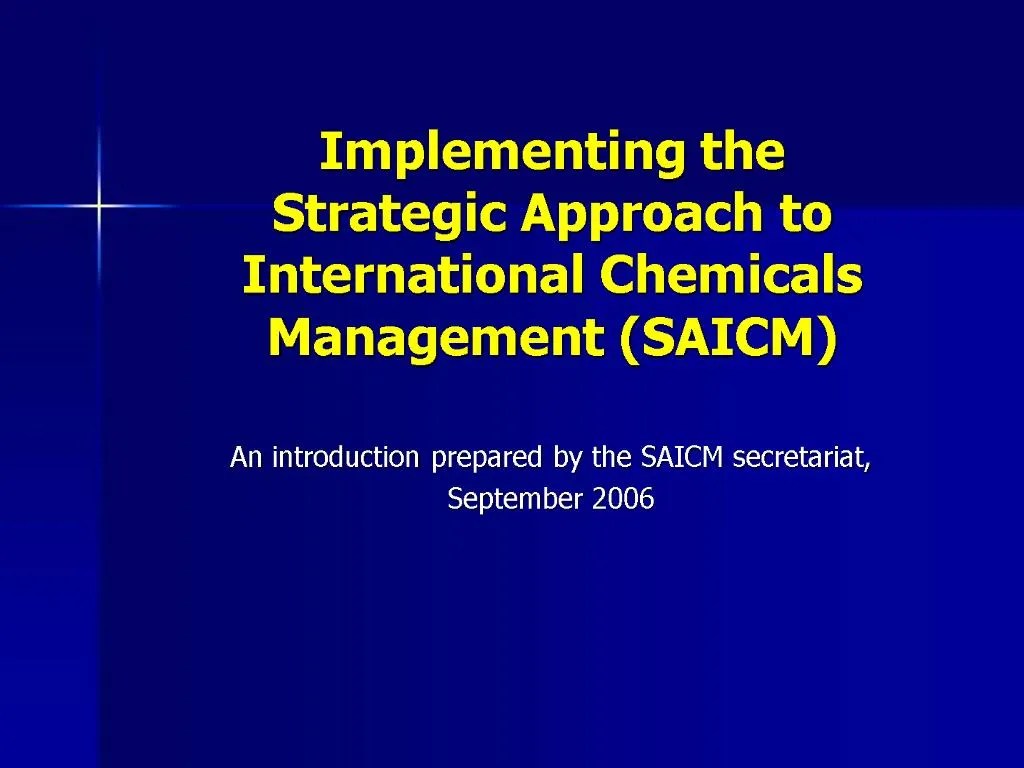 Implementing the Strategic Approach to International Chemicals Management (SAICM)

An introduction prepared by the SAICM secretariat, September 2006